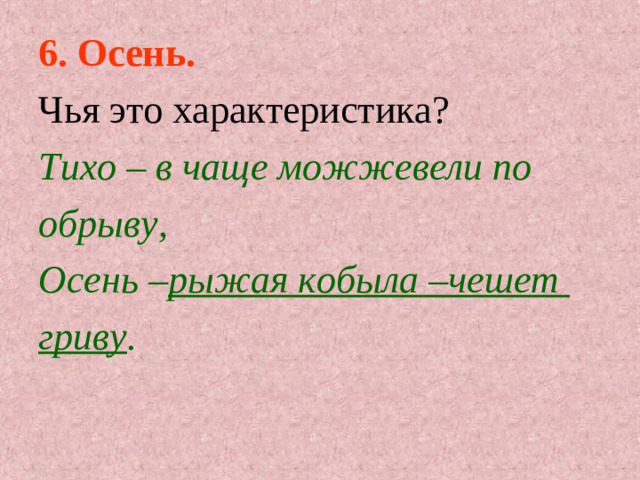 6. Осень.

Чья это характеристика?

Тихо – в чаще можжевели по обрыву,

Осень –рыжая кобыла –чешет гриву.